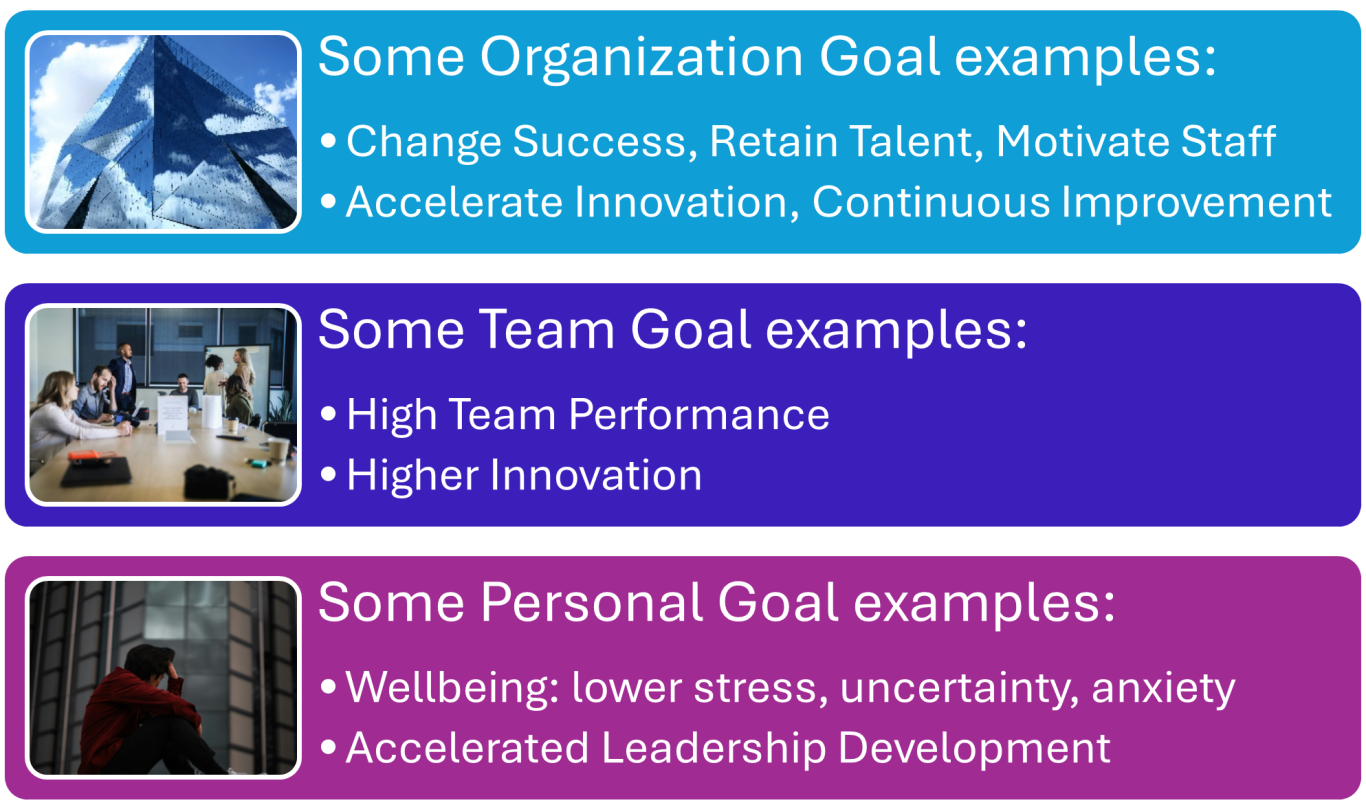 Some Organization Goal examples:

• Change Success, Retain Talent, Motivate Staff
• Accelerate Innovation, Continuous Improvement

Some Team Goal examples:

• High Team Performance
• Higher Innovation

Some Personal Goal examples:

• Wellbeing: lower stress, uncertainty, anxiety
• Accelerated Leadership Development